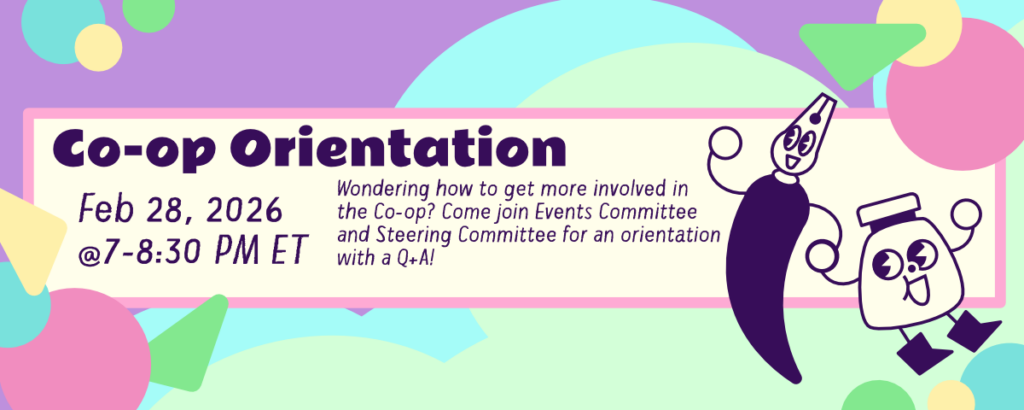 Co-op Orientation

Feb 28, 2026
@7-8:30 PM ET

Wondering how to get more involved in the Co-op? Come join Events Committee and Steering Committee for an orientation with a Q+A!